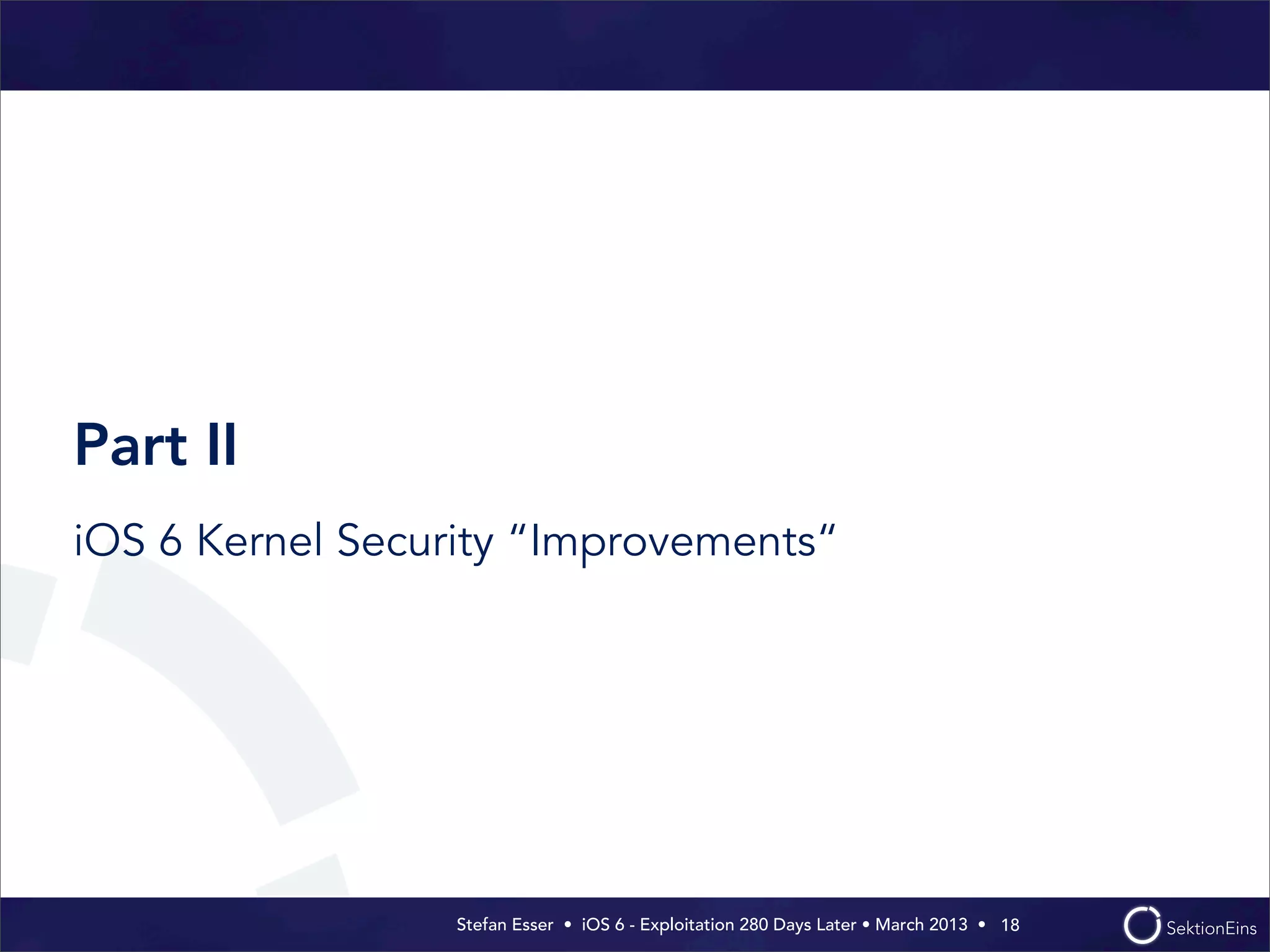 Part II

iOS 6 Kernel Security “Improvements“

Stefan Esser • iOS 6 - Exploitation 280 Days Later • March 2013 • 18

SektionEins